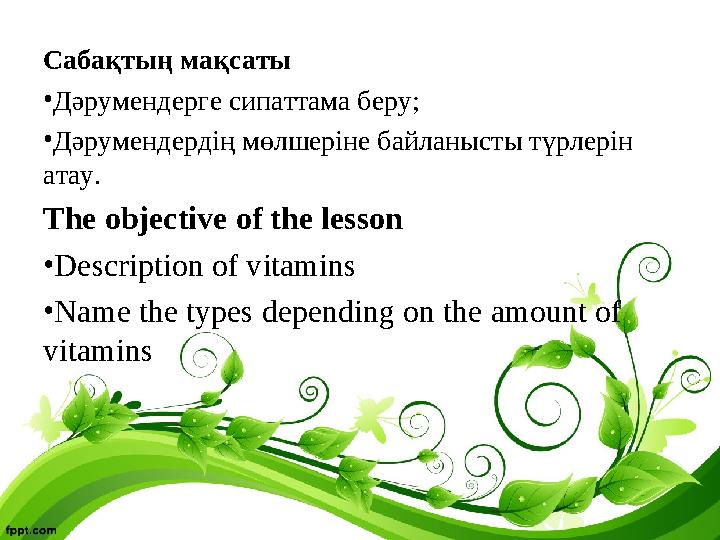 Сабақтың мақсаты

•Дәрумендерге сипаттама беру;

•Дәрумендердің мөлшеріне байланысты түрлерін атау.

The objective of the lesson

•Description of vitamins

•Name the types depending on the amount of vitamins

fppt.com